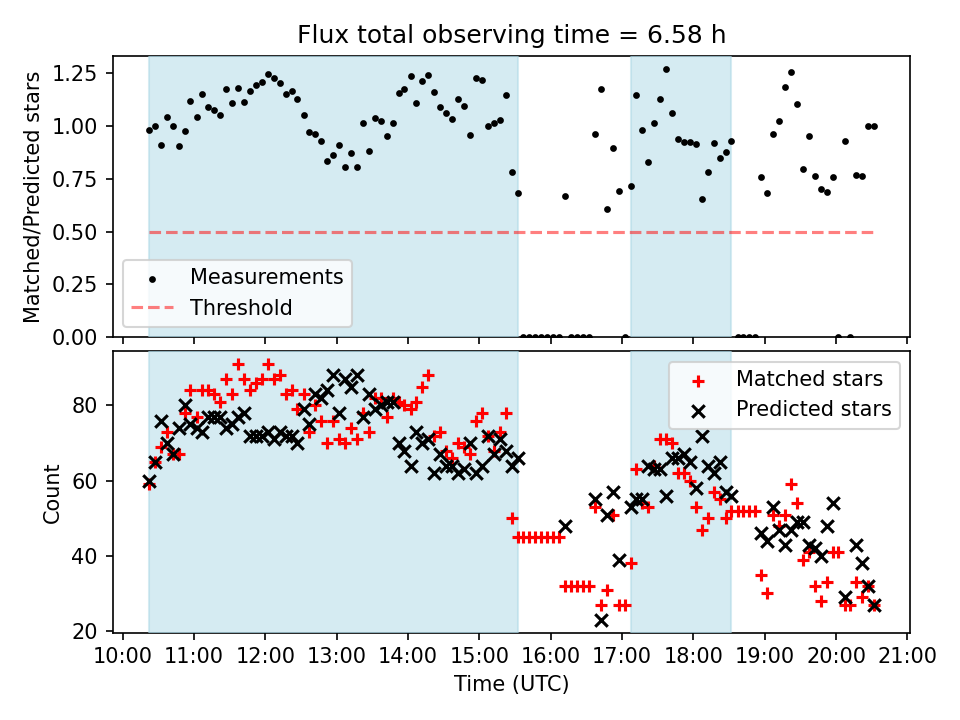 Flux total observing time = 6.58 h

Matched/Predicted stars

1.25
1.00
0.75
0.50
0.25
0.00

Measurements
Threshold

Count

80
60
40
20

Matched stars
Predicted stars

10:00 11:00 12:00 13:00 14:00 15:00 16:00 17:00 18:00 19:00 20:00 21:00

Time (UTC)